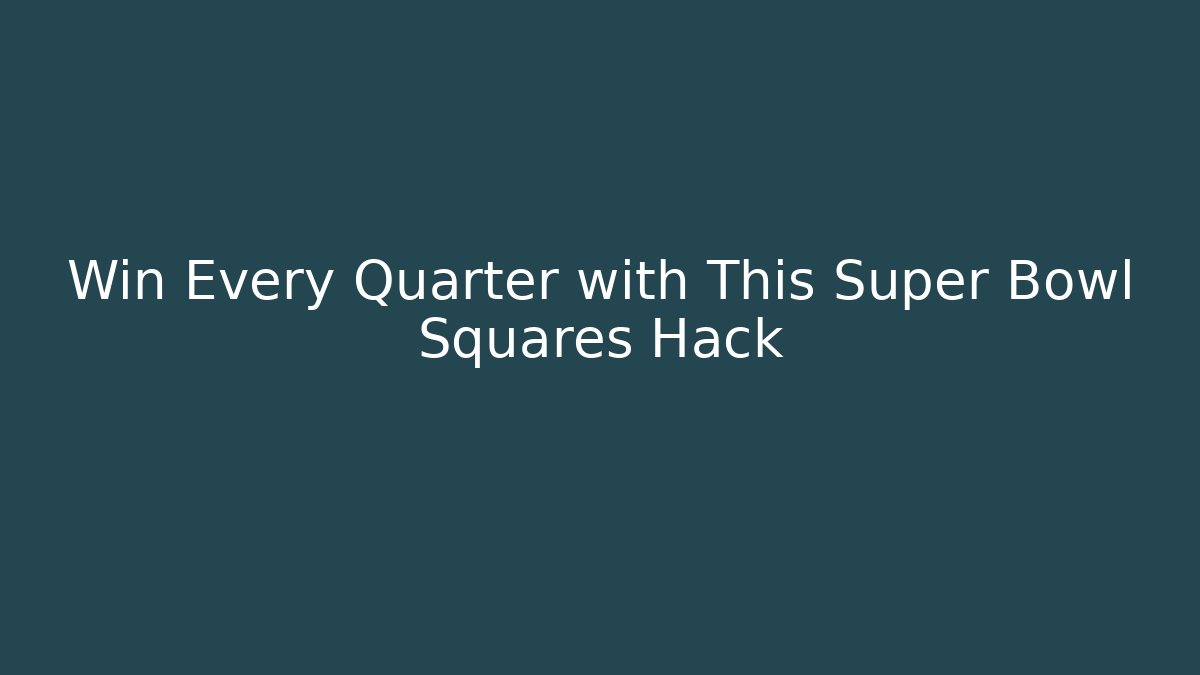 Win Every Quarter with This Super Bowl Squares Hack